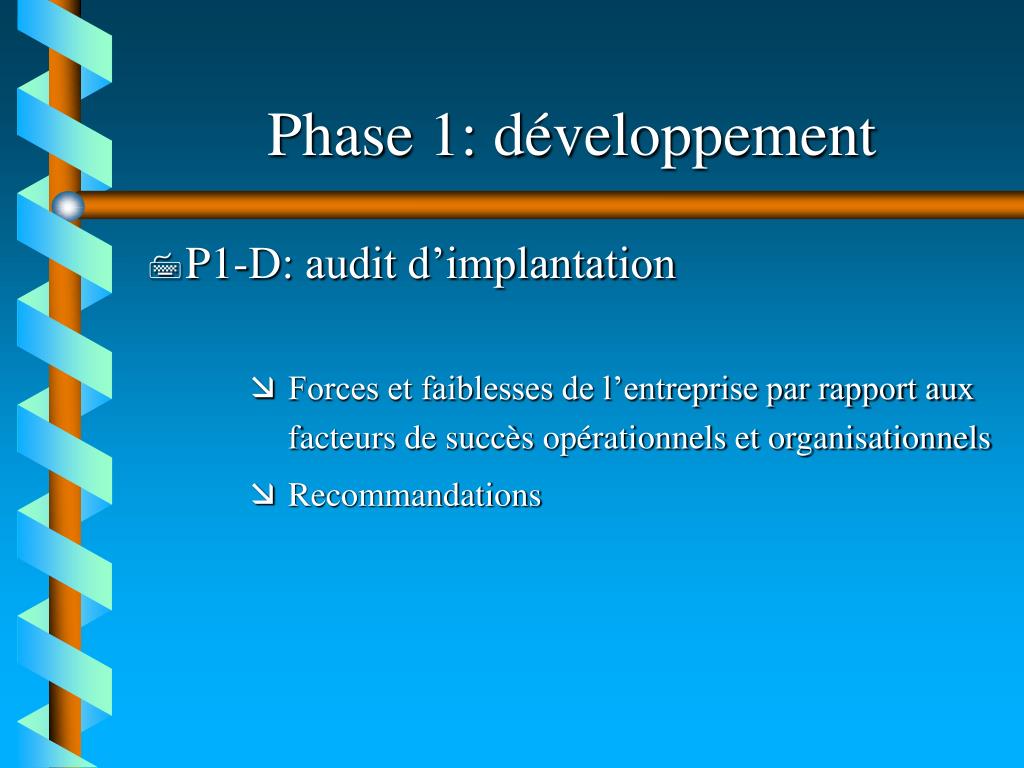 Phase 1: développement

P1-D: audit d’implantation

Forces et faiblesses de l’entreprise par rapport aux facteurs de succès opérationnels et organisationnels

Recommandations